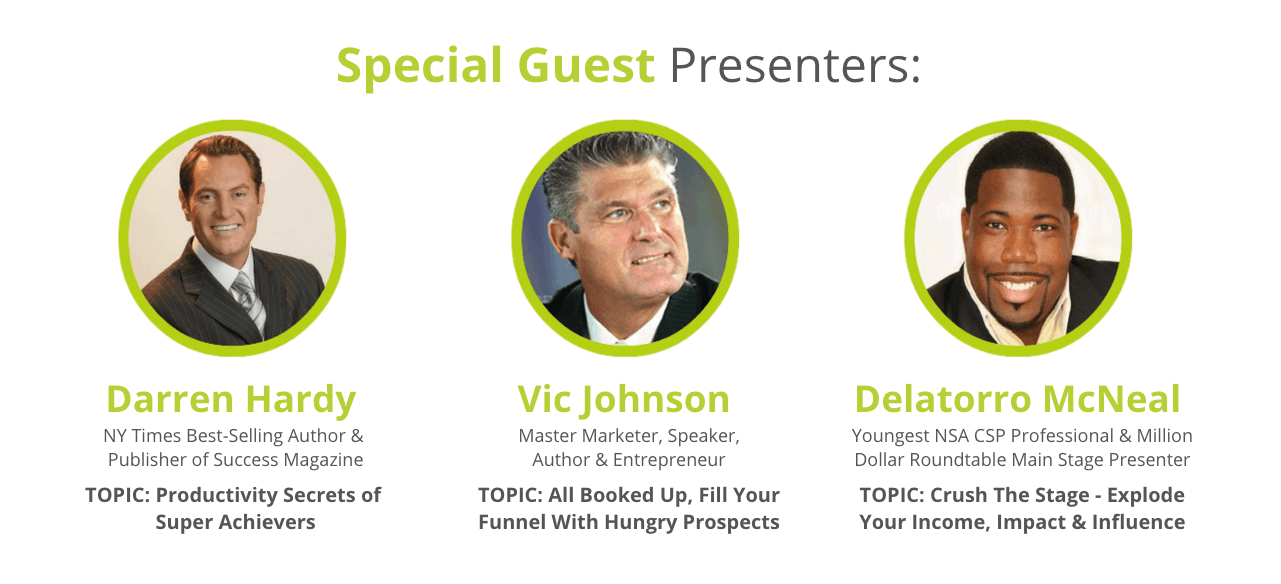 Special Guest Presenters:

Darren Hardy
NY Times Best-Selling Author & Publisher of Success Magazine
TOPIC: Productivity Secrets of Super Achievers

Vic Johnson
Master Marketer, Speaker, Author & Entrepreneur
TOPIC: All Booked Up, Fill Your Funnel With Hungry Prospects

Delatorro McNeal
Youngest NSA CSP Professional & Million Dollar Roundtable Main Stage Presenter
TOPIC: Crush The Stage - Explode Your Income, Impact & Influence